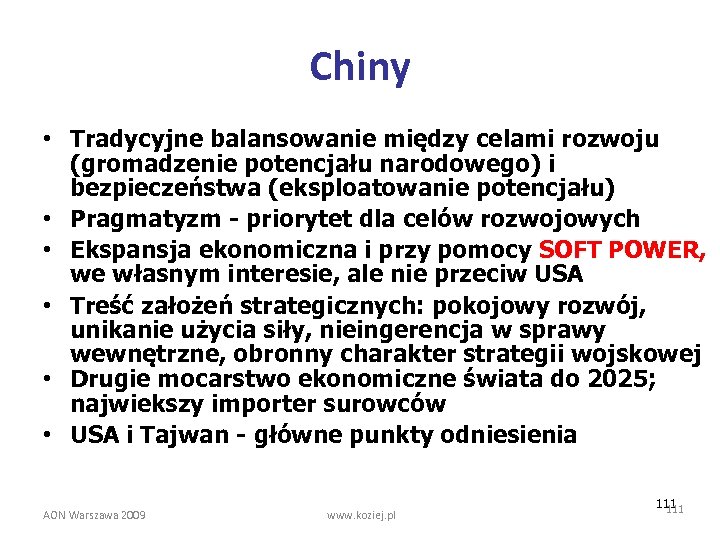 Chiny

• Tradycyjne balansowanie między celami rozwoju (gromadzenie potencjału narodowego) i bezpieczeństwa (eksploatowanie potencjału)
• Pragmatyzm - priorytet dla celów rozwojowych
• Ekspansja ekonomiczna i przy pomocy SOFT POWER, we własnym interesie, ale nie przeciw USA
• Treść założeń strategicznych: pokojowy rozwój, unikanie użycia siły, nieingerencja w sprawy wewnętrzne, obronny charakter strategii wojskowej
• Drugie mocarstwo ekonomiczne świata do 2025; najwiekszy importer surowców
• USA i Tajwan - główne punkty odniesienia

AON Warszawa 2009 www.koziej.pl 111 111